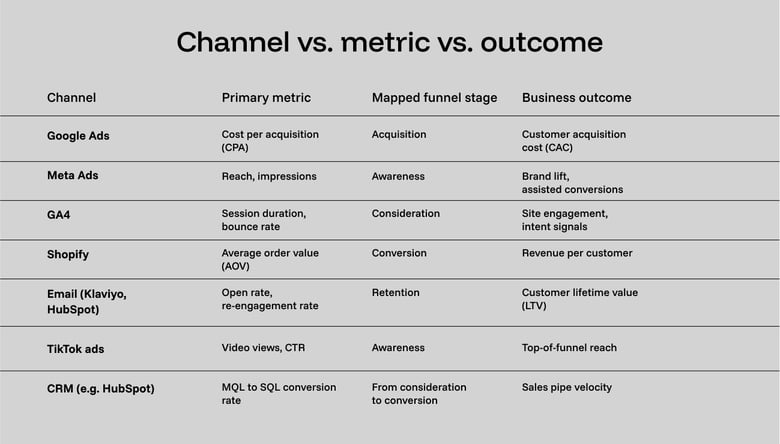 Channel vs. metric vs. outcome

| Channel | Primary metric | Mapped funnel stage | Business outcome |
|---|---|---|---|
| Google Ads | Cost per acquisition (CPA) | Acquisition | Customer acquisition cost (CAC) |
| Meta Ads | Reach, impressions | Awareness | Brand lift, assisted conversions |
| GA4 | Session duration, bounce rate | Consideration | Site engagement, intent signals |
| Shopify | Average order value (AOV) | Conversion | Revenue per customer |
| Email (Klaviyo, HubSpot) | Open rate, re-engagement rate | Retention | Customer lifetime value (LTV) |
| TikTok ads | Video views, CTR | Awareness | Top-of-funnel reach |
| CRM (e.g. HubSpot) | MQL to SQL conversion rate | From consideration to conversion | Sales pipe velocity |